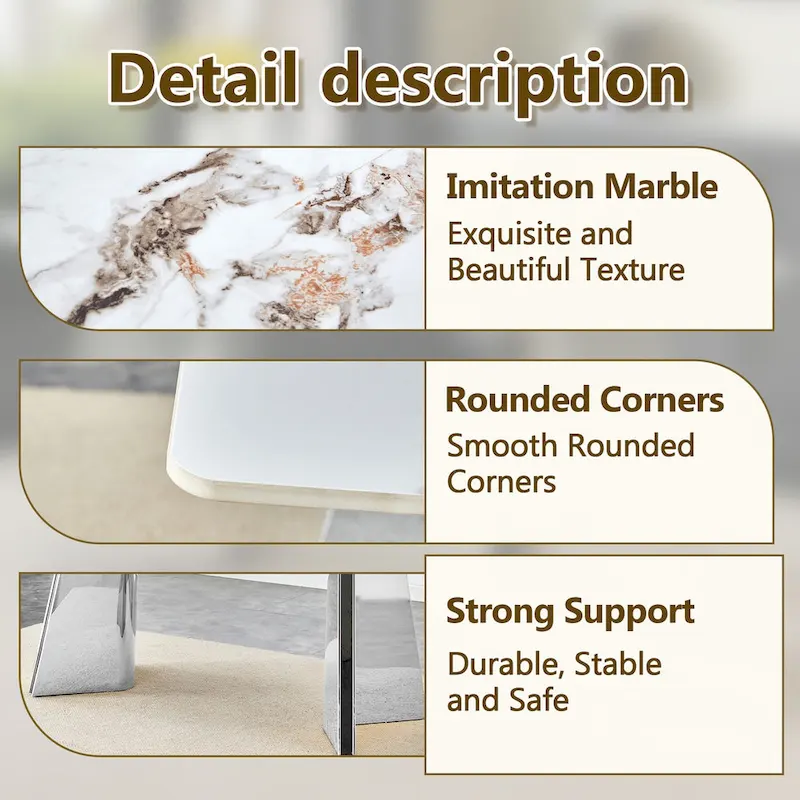 Detail description

Imitation Marble
Exquisite and Beautiful Texture

Rounded Corners
Smooth Rounded Corners

Strong Support
Durable, Stable and Safe